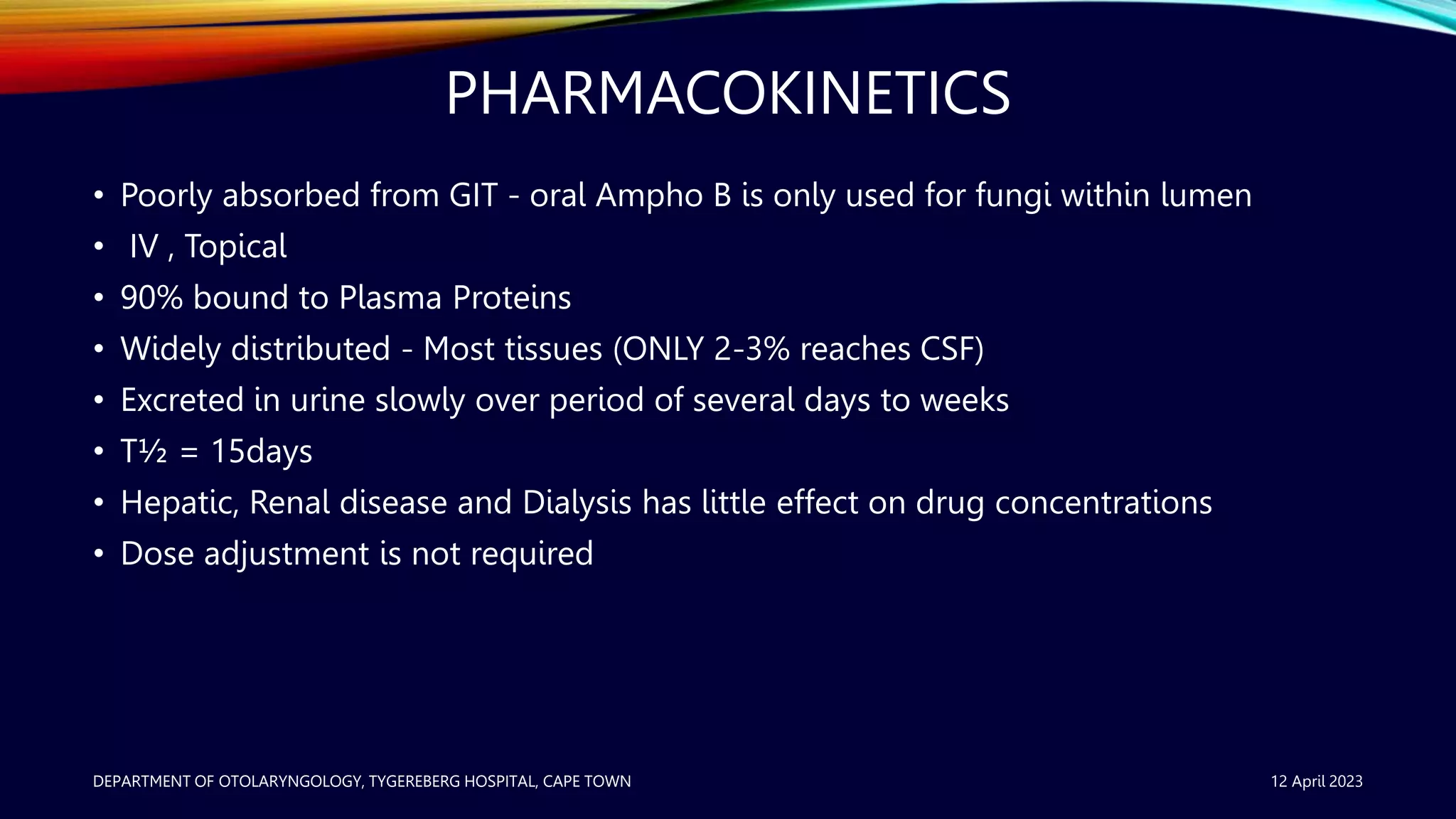 PHARMACOKINETICS

• Poorly absorbed from GIT - oral Ampho B is only used for fungi within lumen
• IV , Topical
• 90% bound to Plasma Proteins
• Widely distributed - Most tissues (ONLY 2-3% reaches CSF)
• Excreted in urine slowly over period of several days to weeks
• T½ = 15days
• Hepatic, Renal disease and Dialysis has little effect on drug concentrations
• Dose adjustment is not required

DEPARTMENT OF OTOLARYNGOLOGY, TYGEREBERG HOSPITAL, CAPE TOWN

12 April 2023